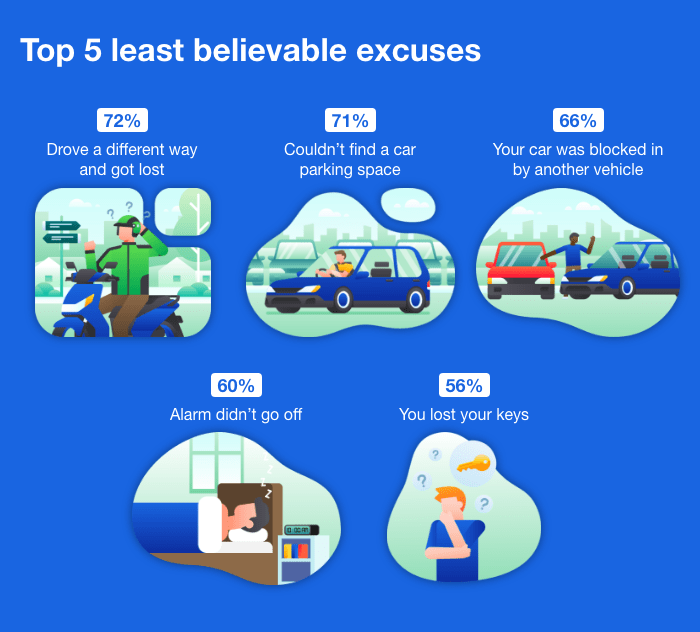 Top 5 least believable excuses

72%
Drove a different way and got lost

71%
Couldn't find a car parking space

66%
Your car was blocked in by another vehicle

60%
Alarm didn't go off

56%
You lost your keys